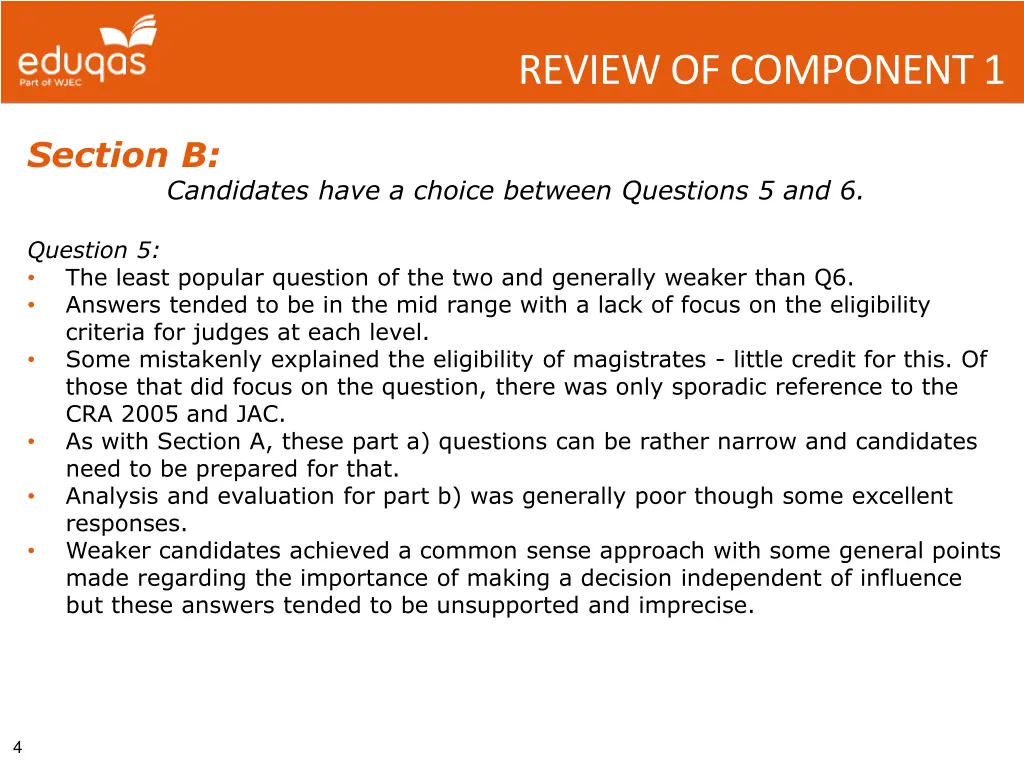 eduqas
Part of WJEC

REVIEW OF COMPONENT 1

Section B:
Candidates have a choice between Questions 5 and 6.

Question 5:
• The least popular question of the two and generally weaker than Q6.
• Answers tended to be in the mid range with a lack of focus on the eligibility criteria for judges at each level.
• Some mistakenly explained the eligibility of magistrates - little credit for this. Of those that did focus on the question, there was only sporadic reference to the CRA 2005 and JAC.
• As with Section A, these part a) questions can be rather narrow and candidates need to be prepared for that.
• Analysis and evaluation for part b) was generally poor though some excellent responses.
• Weaker candidates achieved a common sense approach with some general points made regarding the importance of making a decision independent of influence but these answers tended to be unsupported and imprecise.

4